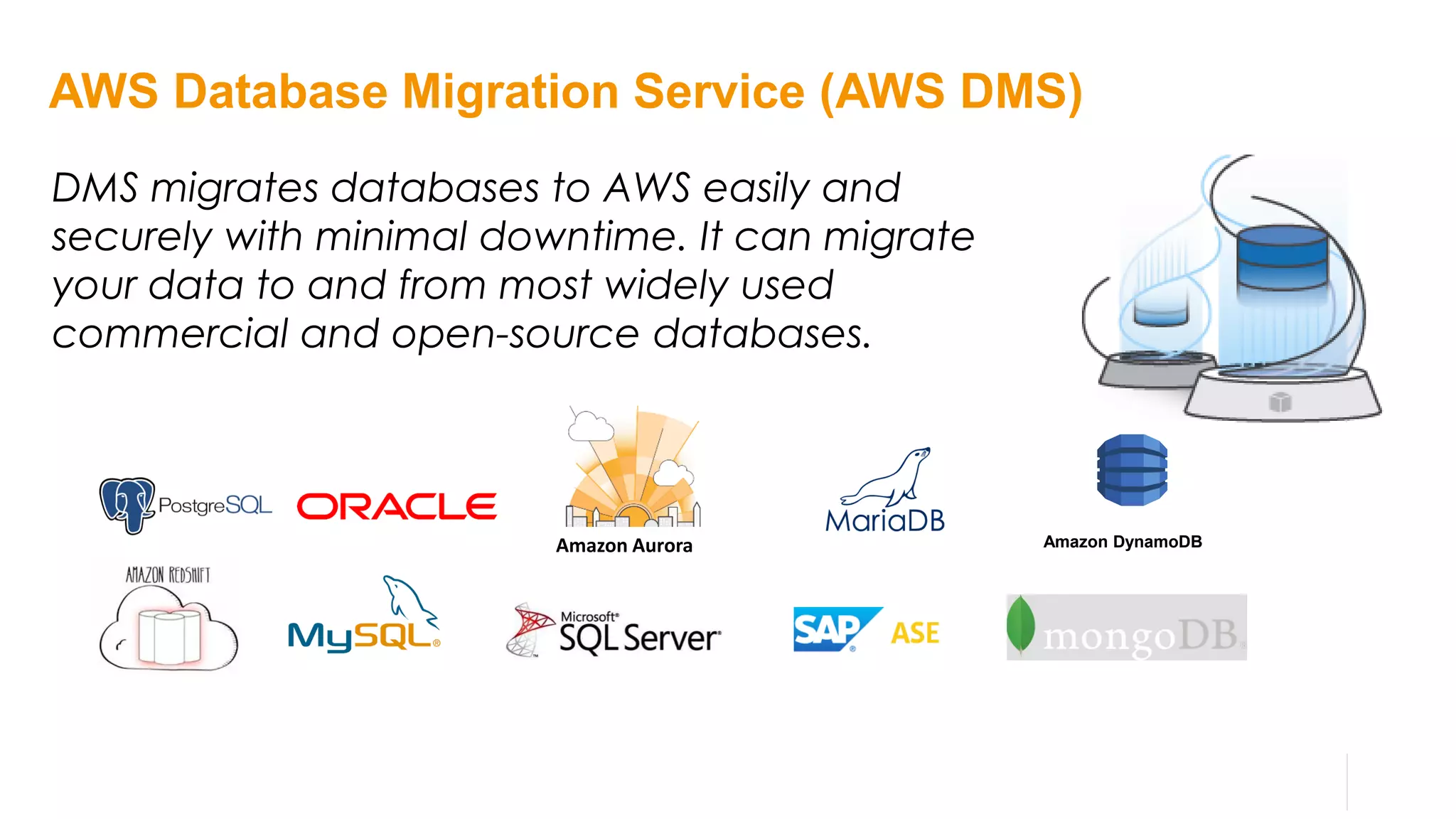 AWS Database Migration Service (AWS DMS)

DMS migrates databases to AWS easily and securely with minimal downtime. It can migrate your data to and from most widely used commercial and open-source databases.

PostgreSQL ORACLE Amazon Aurora MariaDB Amazon DynamoDB

AMAZON REDSHIFT MySQL Microsoft SQL Server SAP ASE mongoDB